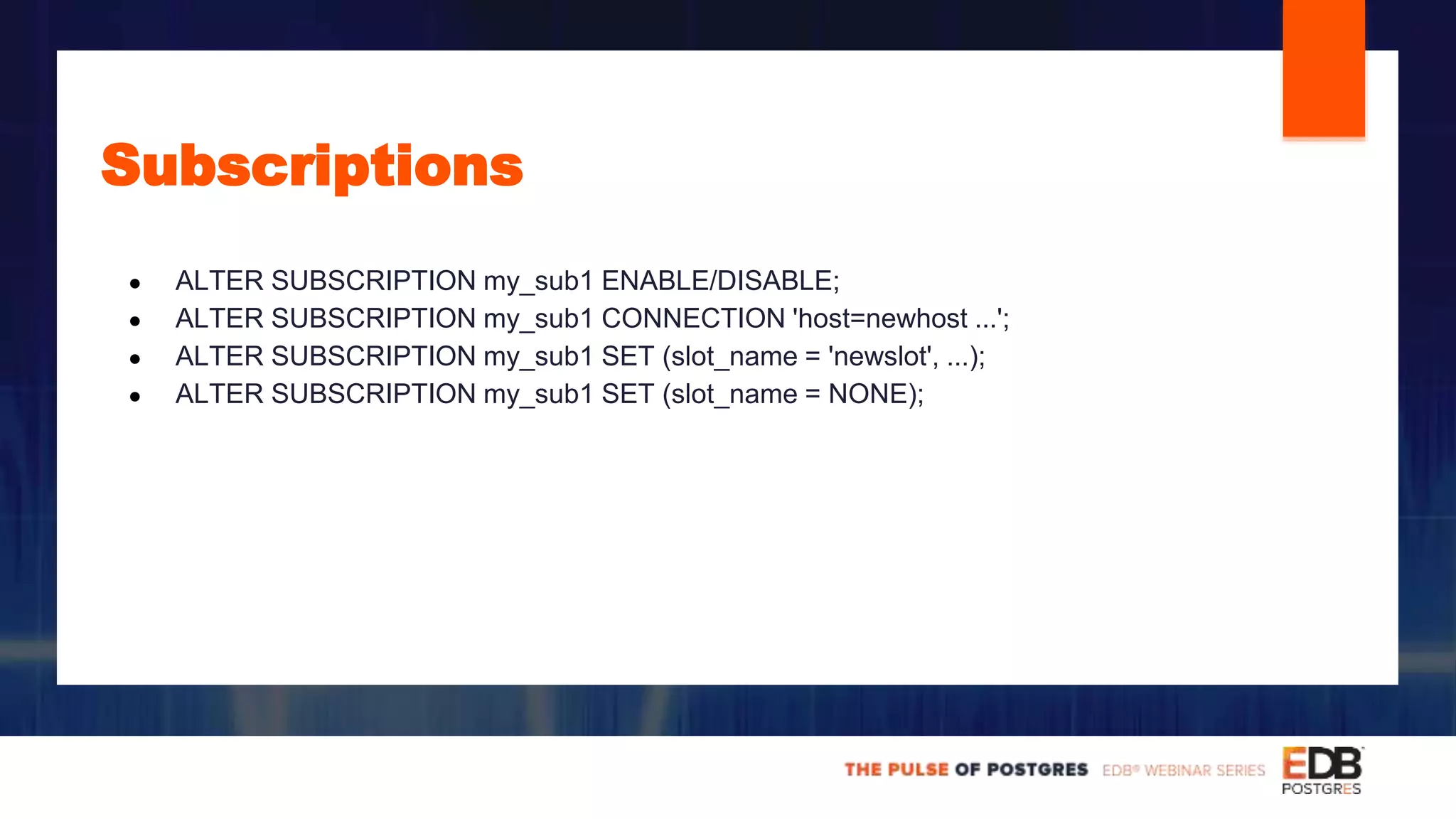 Subscriptions

- ALTER SUBSCRIPTION my_sub1 ENABLE/DISABLE;
- ALTER SUBSCRIPTION my_sub1 CONNECTION 'host=newhost ...';
- ALTER SUBSCRIPTION my_sub1 SET (slot_name = 'newslot', ...);
- ALTER SUBSCRIPTION my_sub1 SET (slot_name = NONE);

THE PULSE OF POSTGRES EDB® WEBINAR SERIES EDB POSTGRES